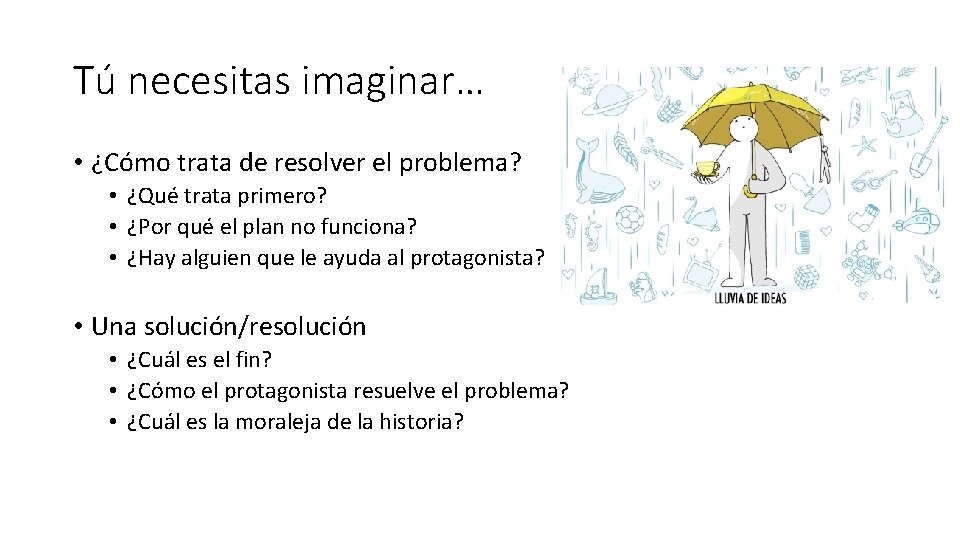 Tú necesitas imaginar…

• ¿Cómo trata de resolver el problema?
 • ¿Qué trata primero?
 • ¿Por qué el plan no funciona?
 • ¿Hay alguien que le ayuda al protagonista?

• Una solución/resolución
 • ¿Cuál es el fin?
 • ¿Cómo el protagonista resuelve el problema?
 • ¿Cuál es la moraleja de la historia?

LLUVIA DE IDEAS